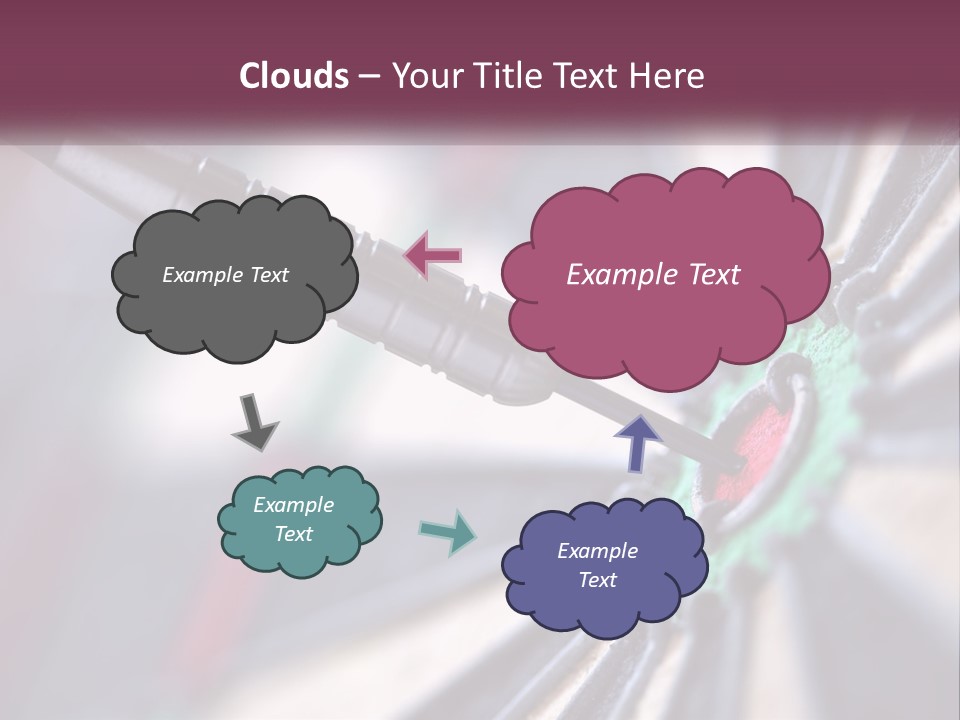 Clouds – Your Title Text Here

Example Text

Example Text

Example Text

Example Text